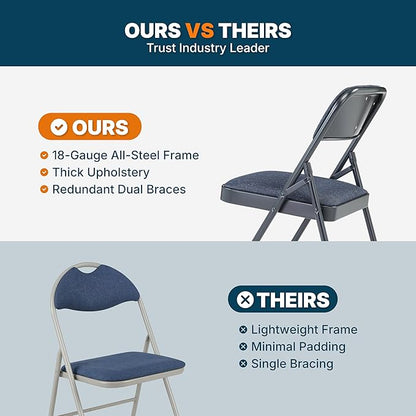 OURS VS THEIRS
Trust Industry Leader

OURS
18-Gauge All-Steel Frame
Thick Upholstery
Redundant Dual Braces

THEIRS
Lightweight Frame
Minimal Padding
Single Bracing